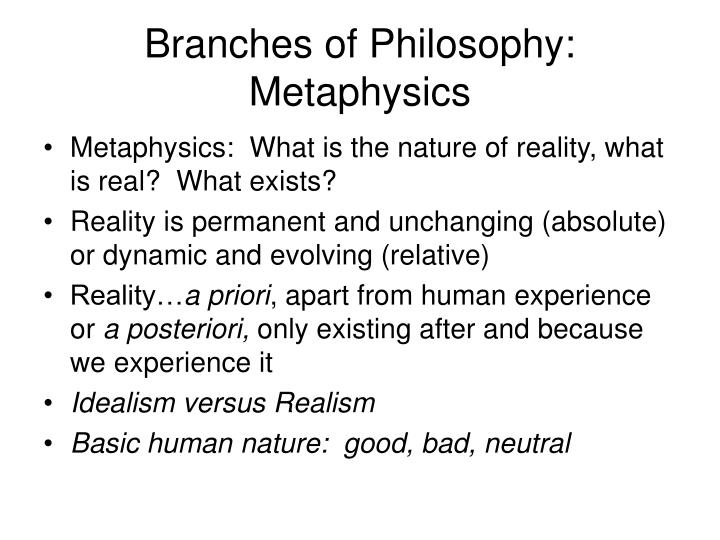 Branches of Philosophy: Metaphysics

• Metaphysics: What is the nature of reality, what is real? What exists?
• Reality is permanent and unchanging (absolute) or dynamic and evolving (relative)
• Reality…a priori, apart from human experience or a posteriori, only existing after and because we experience it
• Idealism versus Realism
• Basic human nature: good, bad, neutral